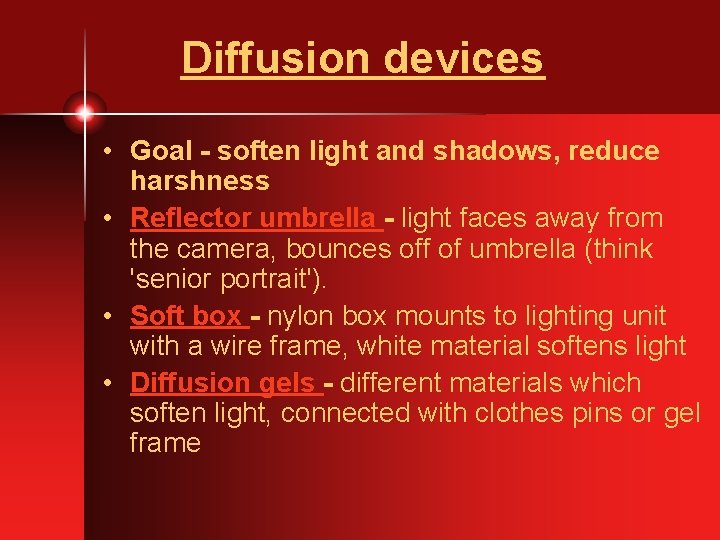 Diffusion devices

• Goal - soften light and shadows, reduce harshness

• Reflector umbrella - light faces away from the camera, bounces off of umbrella (think 'senior portrait').

• Soft box - nylon box mounts to lighting unit with a wire frame, white material softens light

• Diffusion gels - different materials which soften light, connected with clothes pins or gel frame